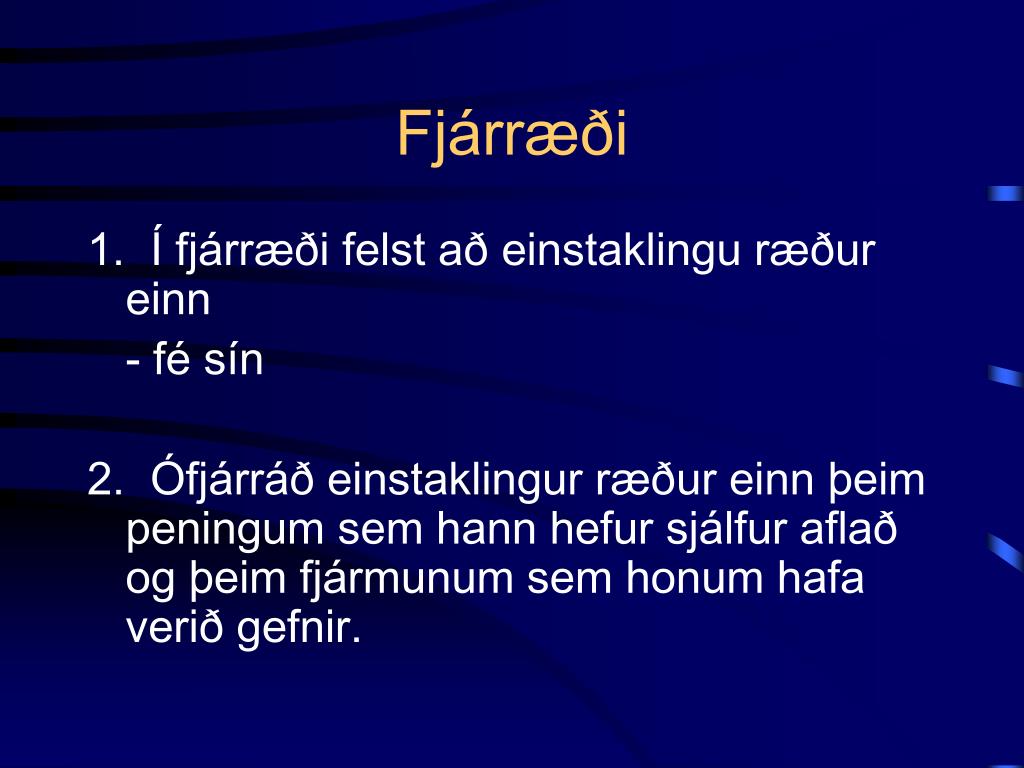 Fjárræði

1. Í fjárræði felst að einstaklingu ræður einn

- fé sín

2. Ófjárráð einstaklingur ræður einn þeim peningum sem hann hefur sjálfur aflað og þeim fjármunum sem honum hafa verið gefnir.